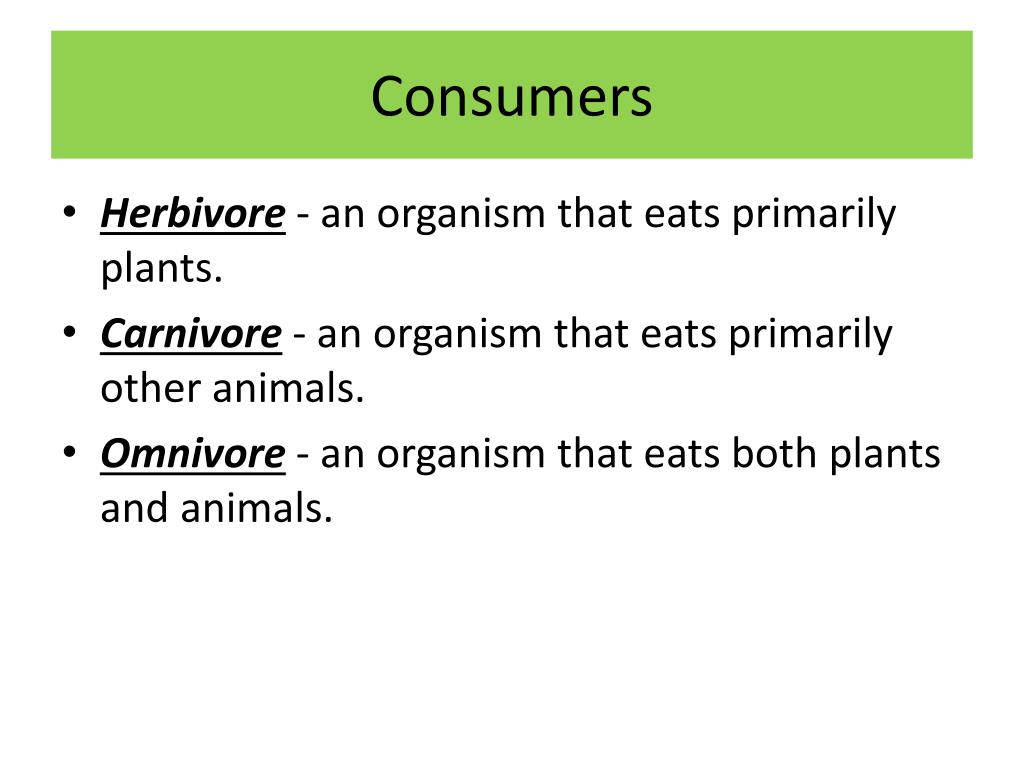 Consumers

• Herbivore - an organism that eats primarily plants.
• Carnivore - an organism that eats primarily other animals.
• Omnivore - an organism that eats both plants and animals.